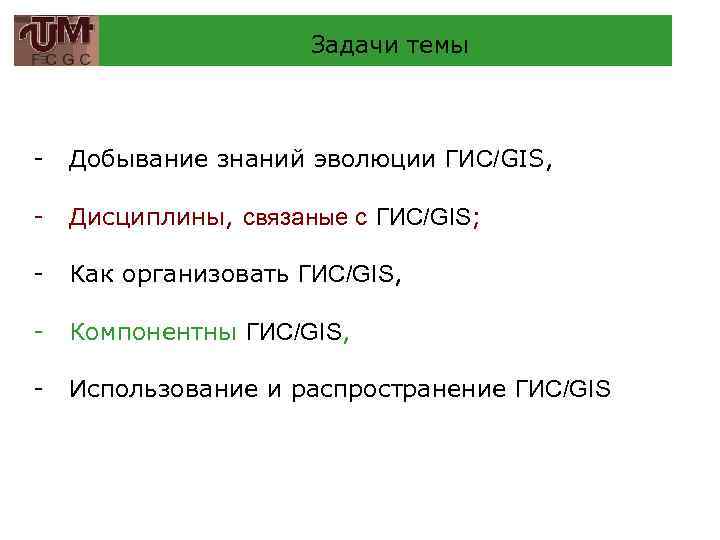 UTM
FCGC

Задачи темы

- Добывание знаний эволюции ГИС/GIS,

- Дисциплины, связаные с ГИС/GIS;

- Как организовать ГИС/GIS,

- Компонентны ГИС/GIS,

- Использование и распространение ГИС/GIS